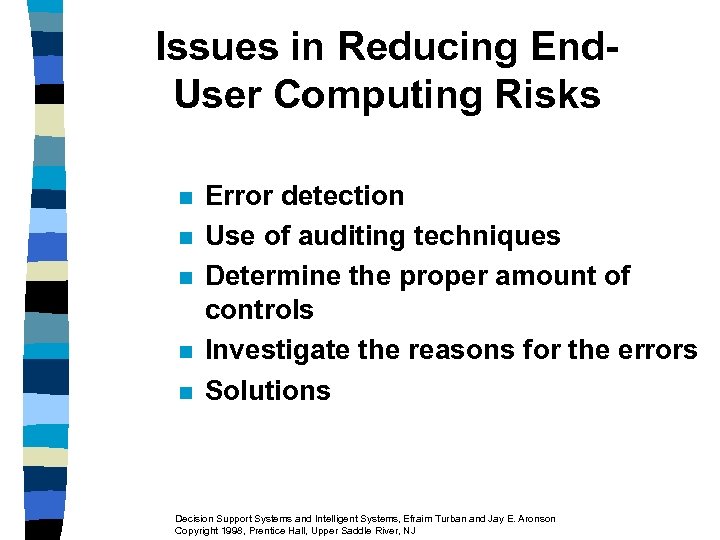 Issues in Reducing End-User Computing Risks

- Error detection
- Use of auditing techniques
- Determine the proper amount of controls
- Investigate the reasons for the errors
- Solutions

Decision Support Systems and Intelligent Systems, Efraim Turban and Jay E. Aronson
Copyright 1998, Prentice Hall, Upper Saddle River, NJ